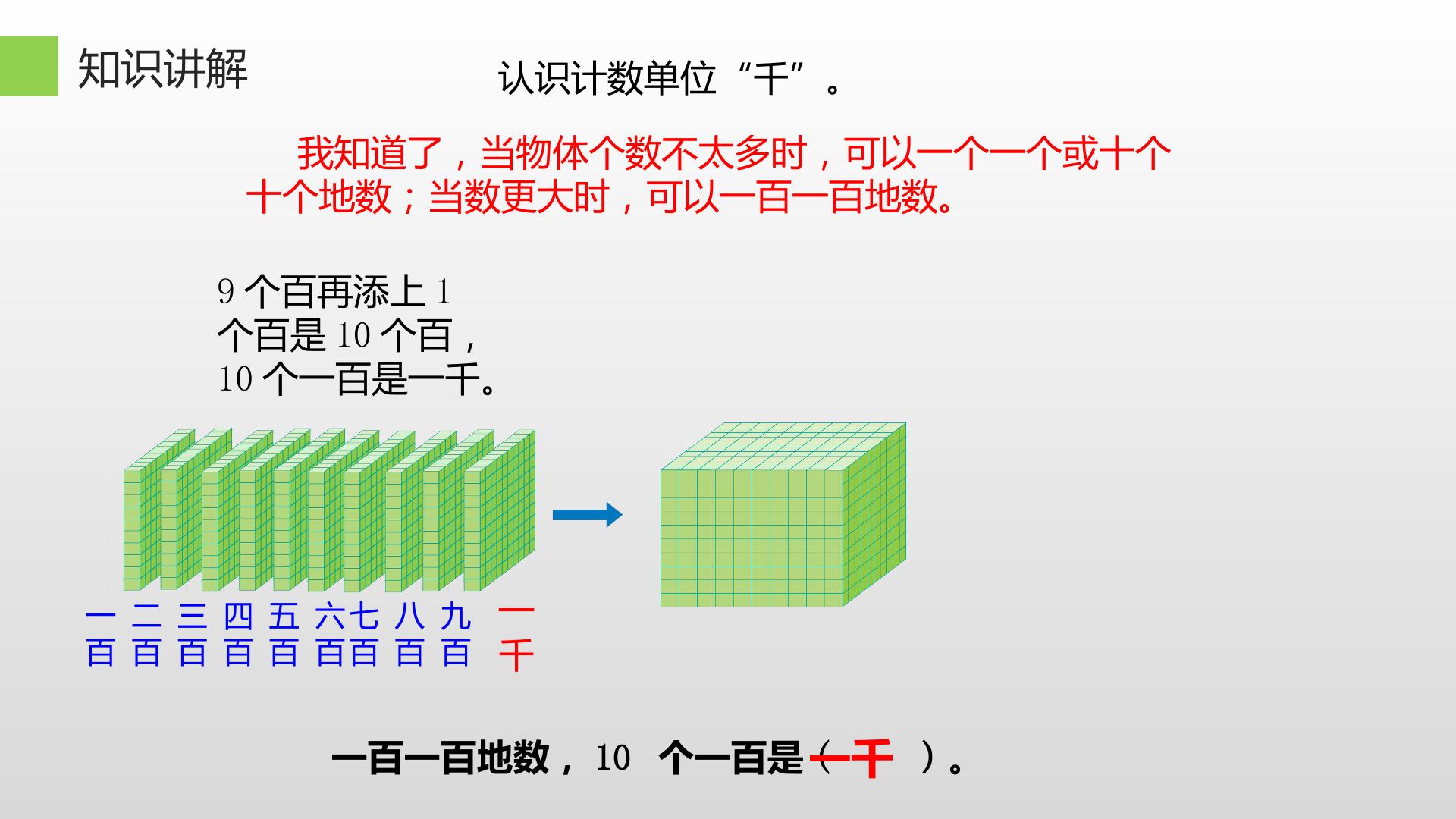 知识讲解

认识计数单位“千”。

我知道了，当物体个数不太多时，可以一个一个或十个十个地数；当数更大时，可以一百一百地数。

9个百再添上1个百是10个百，10个一百是一千。

一百 二百 三百 四百 五百 六百 七百 八百 九百 一千

一百一百地数，10个一百是（一千）。